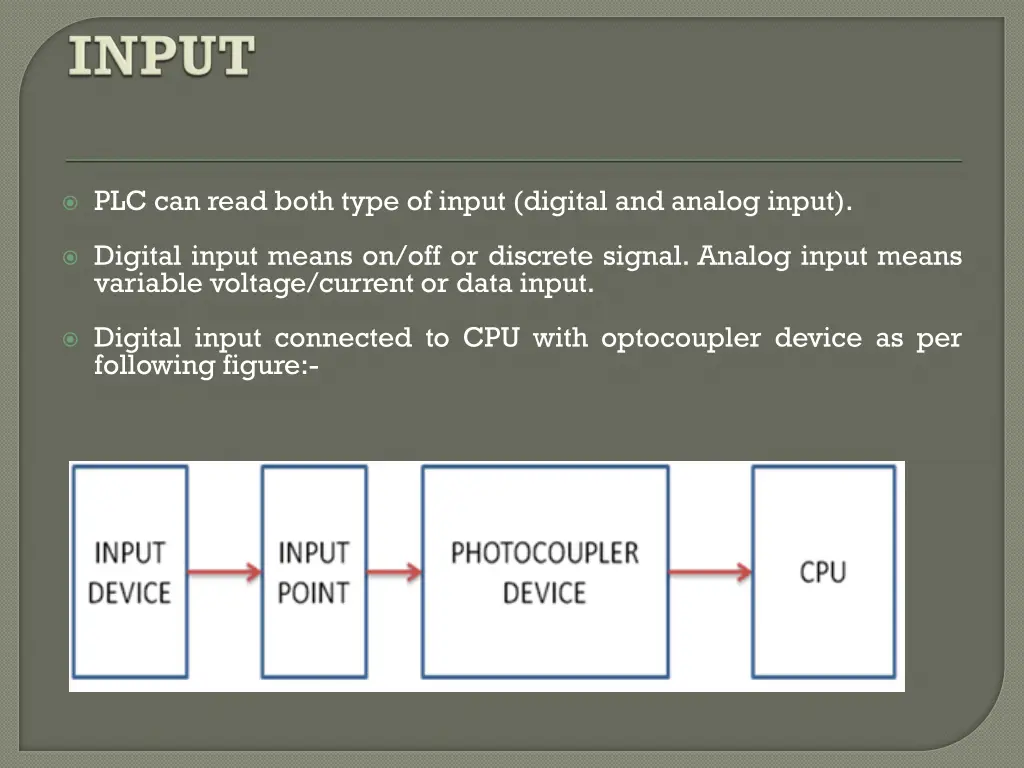 INPUT

PLC can read both type of input (digital and analog input).

Digital input means on/off or discrete signal. Analog input means variable voltage/current or data input.

Digital input connected to CPU with optocoupler device as per following figure:-

INPUT DEVICE

INPUT POINT

PHOTOCOUPLER DEVICE

CPU